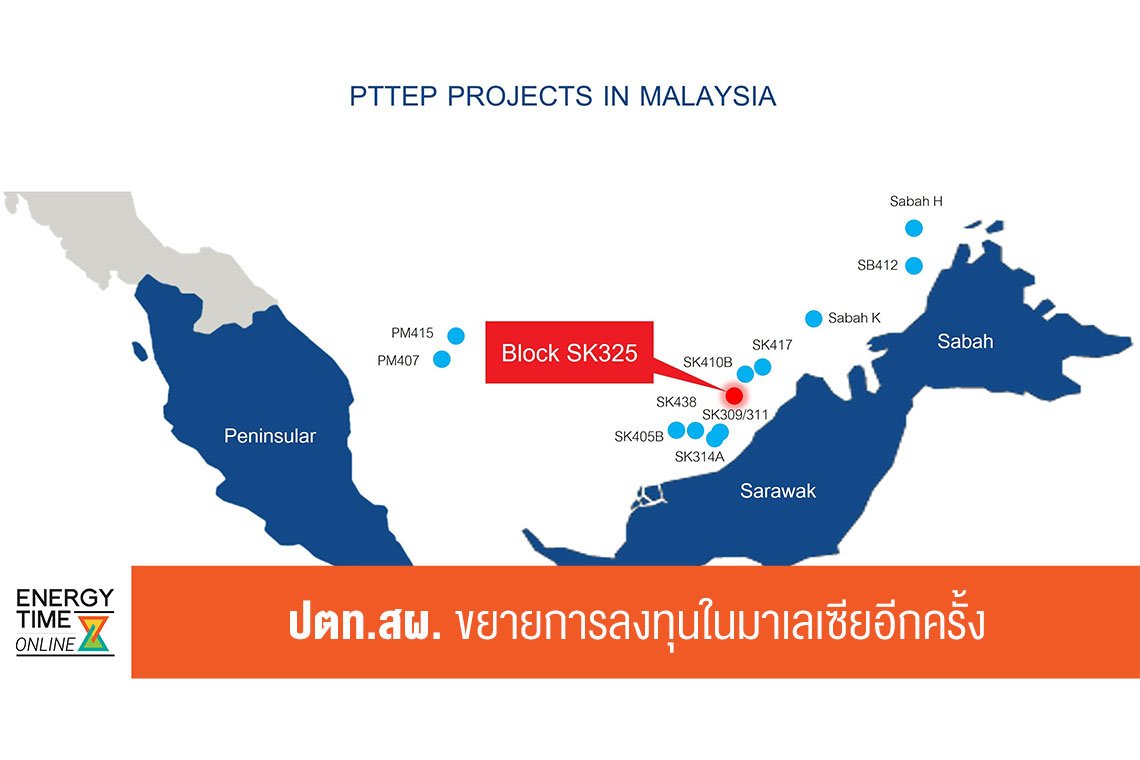 PTTEP PROJECTS IN MALAYSIA

Sabah H

SB412

Sabah K

Sabah

PM415

PM407

Block SK325

SK417

SK410B

SK438

SK309/311

SK405B

SK314A

Peninsular

Sarawak

ENERGY TIME ONLINE

ปตท.สผ. ขยายการลงทุนในมาเลเซียอีกครั้ง